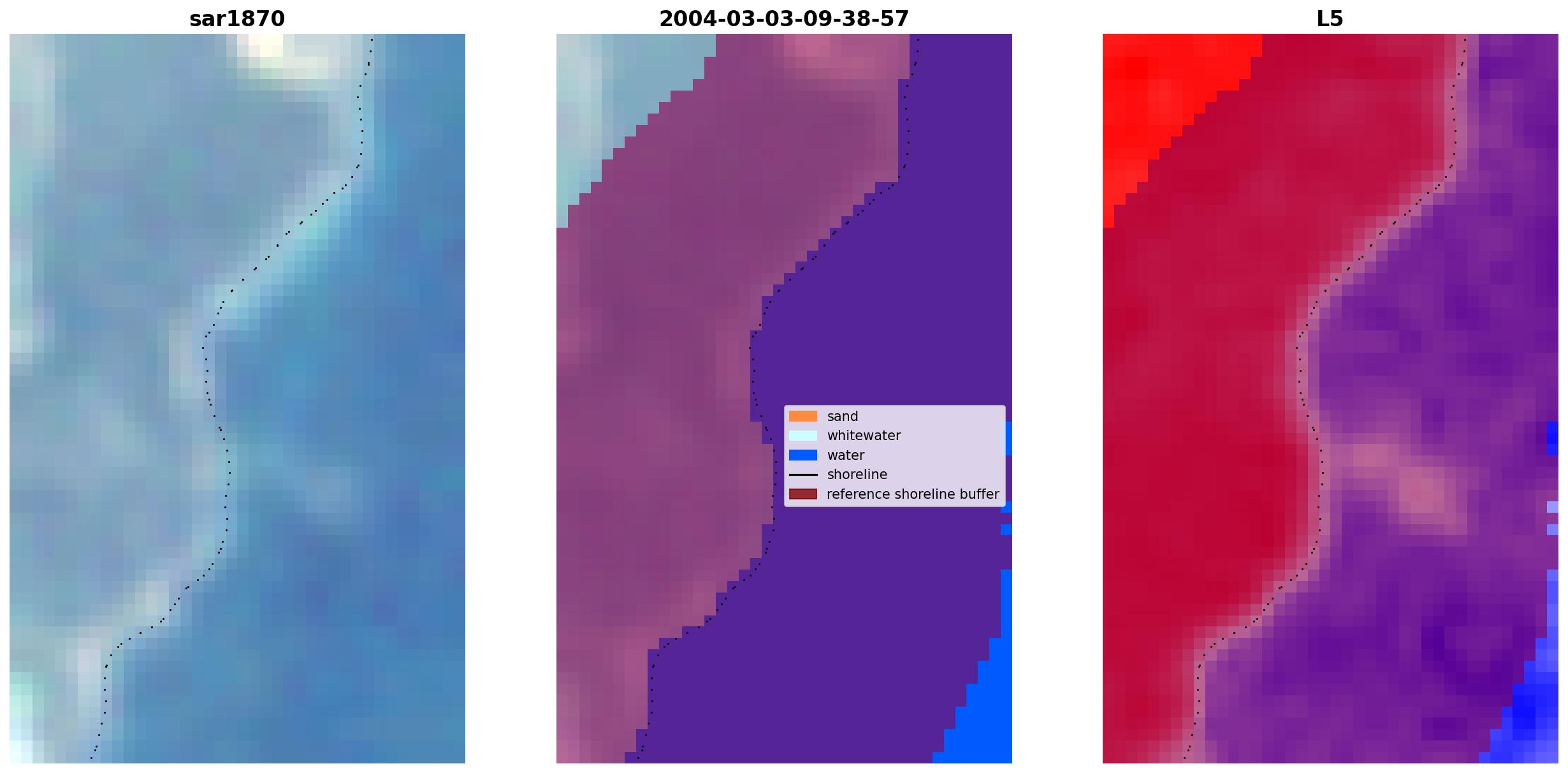 sar1870

2004-03-03-09-38-57

sand
whitewater
water
shoreline
reference shoreline buffer

L5